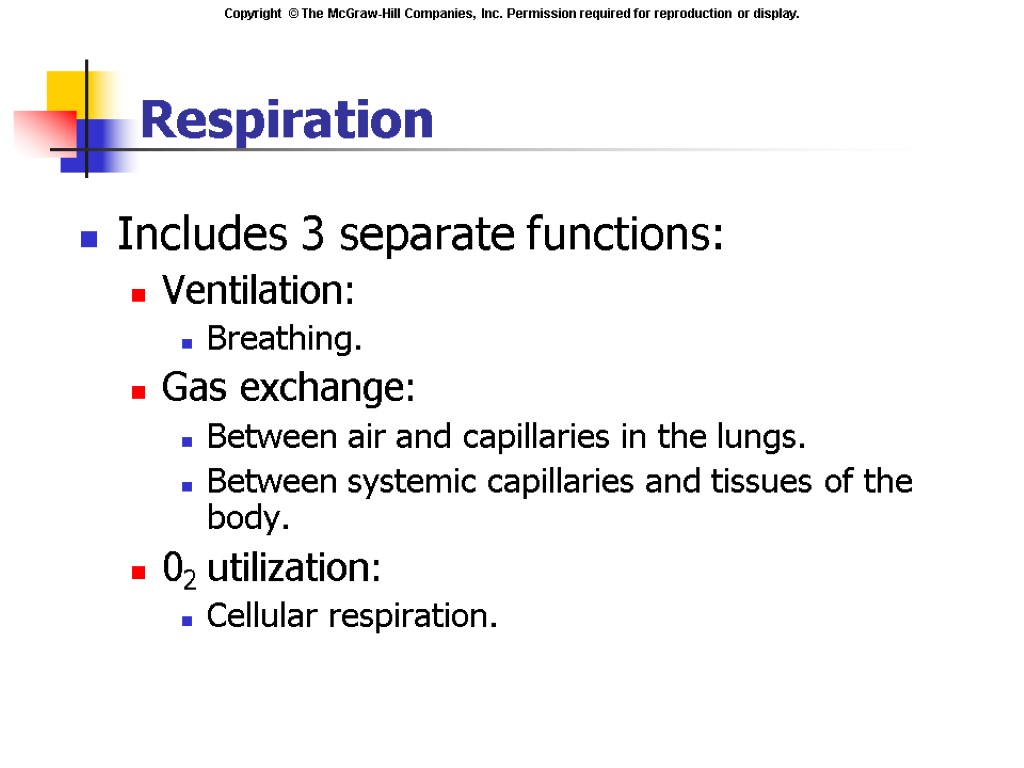 Copyright © The McGraw-Hill Companies, Inc. Permission required for reproduction or display.

Respiration

Includes 3 separate functions:

Ventilation:

Breathing.

Gas exchange:

Between air and capillaries in the lungs.

Between systemic capillaries and tissues of the body.

$0_2$ utilization:

Cellular respiration.